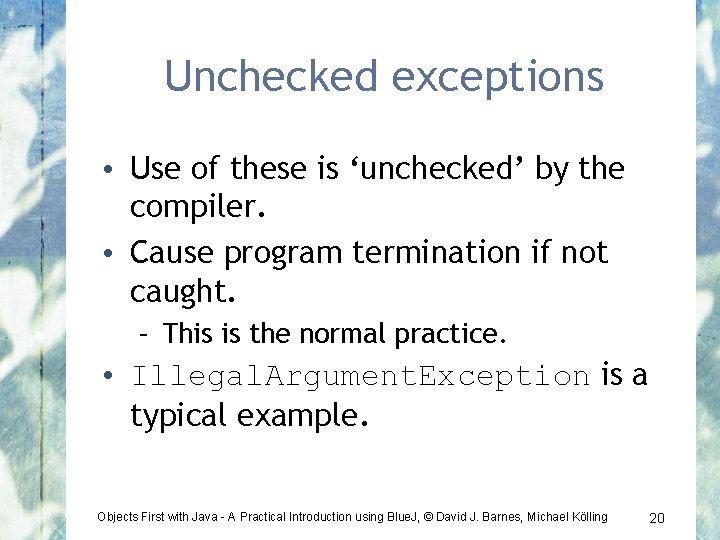 Unchecked exceptions

• Use of these is ‘unchecked’ by the compiler.

• Cause program termination if not caught.
  – This is the normal practice.

• IllegalArgumentException is a typical example.

Objects First with Java - A Practical Introduction using BlueJ, © David J. Barnes, Michael Kölling 20